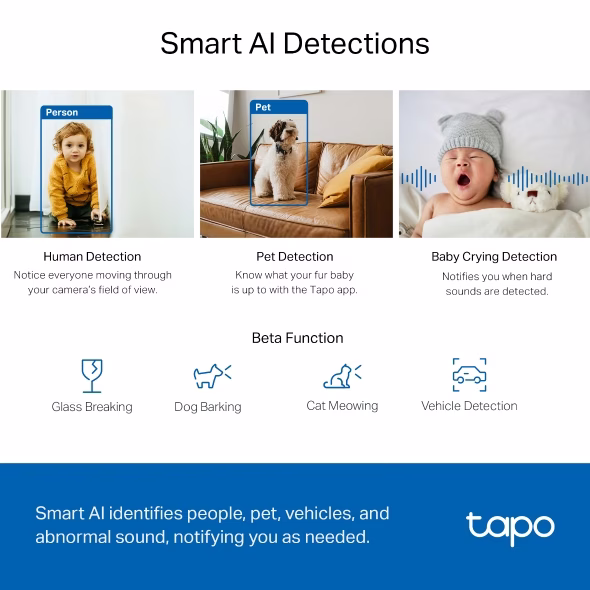 Smart AI Detections

Person

Pet

Human Detection
Notice everyone moving through your camera's field of view.

Pet Detection
Know what your fur baby is up to with the Tapo app.

Baby Crying Detection
Notifies you when hard sounds are detected.

Beta Function

Glass Breaking

Dog Barking

Cat Meowing

Vehicle Detection

Smart AI identifies people, pet, vehicles, and abnormal sound, notifying you as needed.

tapo